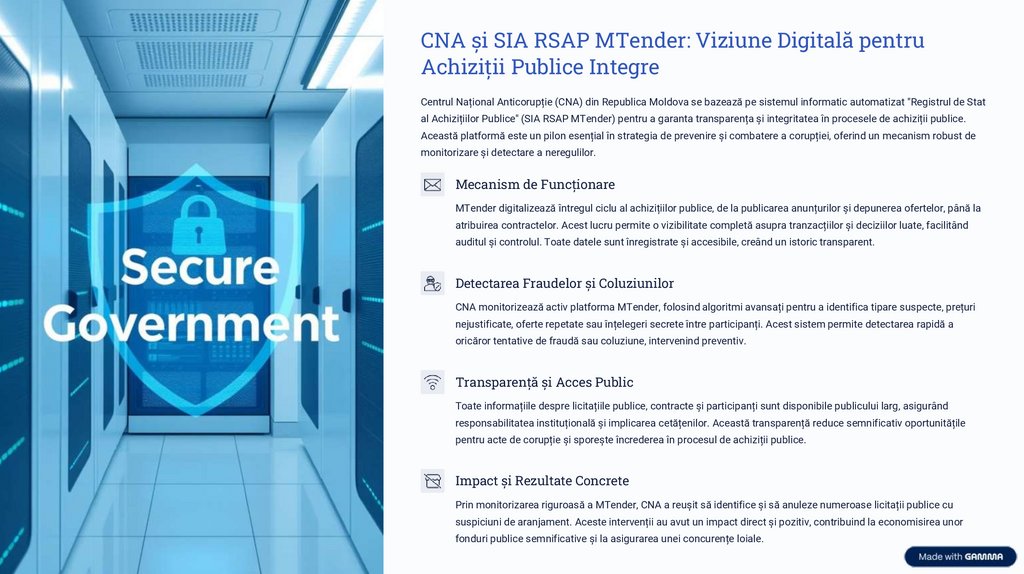 Secure Government

CNA și SIA RSAP MTender: Viziune Digitală pentru Achiziții Publice Integre

Centrul Național Anticorupție (CNA) din Republica Moldova se bazează pe sistemul informatic automatizat "Registrul de Stat al Achizițiilor Publice" (SIA RSAP MTender) pentru a garanta transparența și integritatea în procesele de achiziții publice. Această platformă este un pilon esențial în strategia de prevenire și combatere a corupției, oferind un mecanism robust de monitorizare și detectare a neregulilor.

Mecanism de Funcționare

MTender digitalizează întregul ciclu al achizițiilor publice, de la publicarea anunțurilor și depunerea ofertelor, până la atribuirea contractelor. Acest lucru permite o vizibilitate completă asupra tranzacțiilor și deciziilor luate, facilitând auditul și controlul. Toate datele sunt înregistrate și accesibile, creând un istoric transparent.

Detectarea Fraudelor și Coluziunilor

CNA monitorizează activ platforma MTender, folosind algoritmi avansați pentru a identifica tipare suspecte, prețuri nejustificate, oferte repetate sau înțelegeri secrete între participanți. Acest sistem permite detectarea rapidă a oricăror tentative de fraudă sau coluziune, intervenind preventiv.

Transparență și Acces Public

Toate informațiile despre licitațiile publice, contracte și participanți sunt disponibile publicului larg, asigurând responsabilitatea instituțională și implicarea cetățenilor. Această transparență reduce semnificativ oportunitățile pentru acte de corupție și sporește încrederea în procesul de achiziții publice.

Impact și Rezultate Concrete

Prin monitorizarea riguroasă a MTender, CNA a reușit să identifice și să anuleze numeroase licitații publice cu suspiciuni de aranjament. Aceste intervenții au avut un impact direct și pozitiv, contribuind la economisirea unor fonduri publice semnificative și la asigurarea unei concurențe loiale.

Made with GAMMA